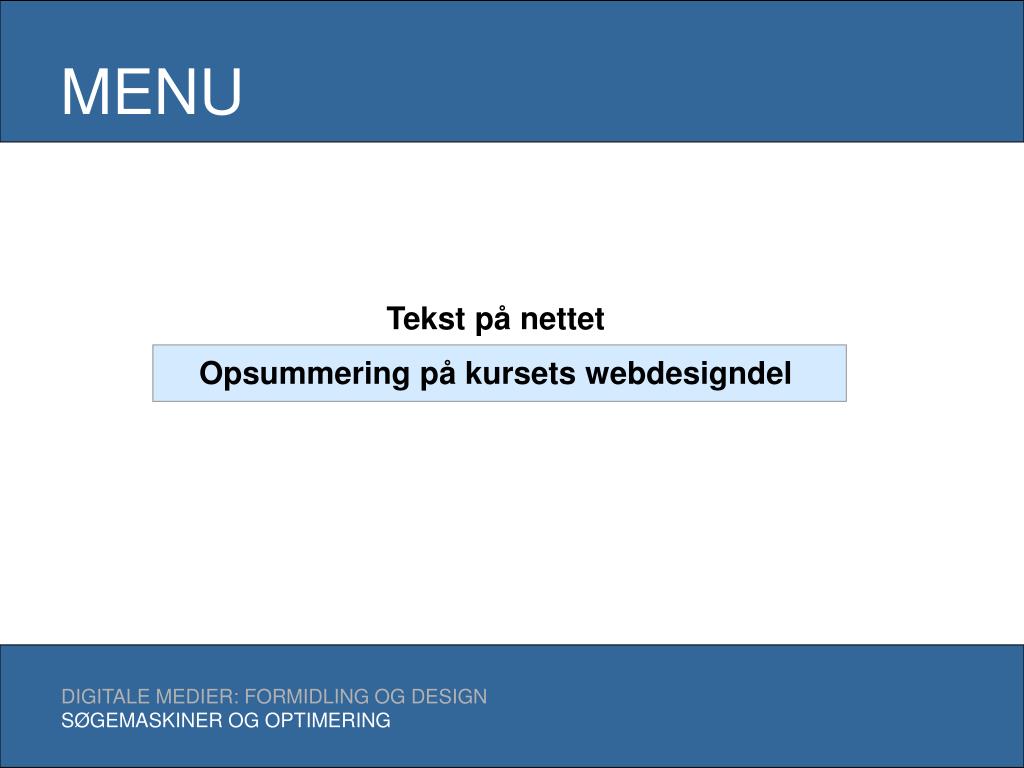 MENU

Tekst på nettet

Opsummering på kursets webdesigndel

DIGITALE MEDIER: FORMIDLING OG DESIGN
SØGEMASKINER OG OPTIMERING